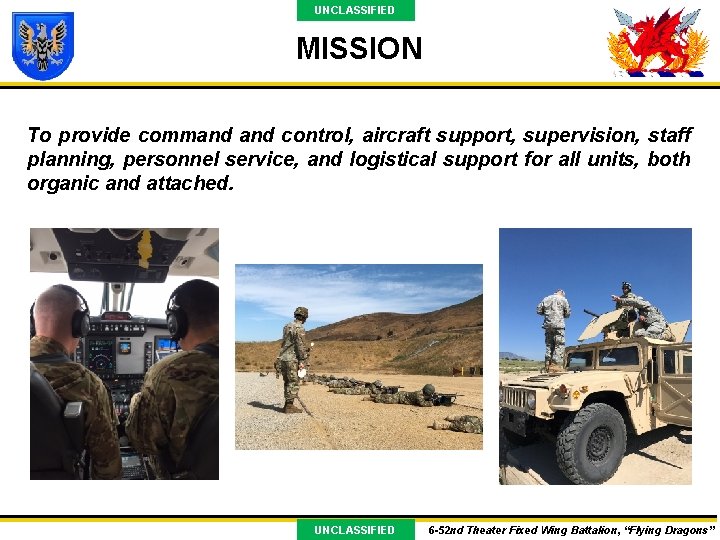 UNCLASSIFIED

MISSION

To provide command and control, aircraft support, supervision, staff planning, personnel service, and logistical support for all units, both organic and attached.

UNCLASSIFIED

6-52nd Theater Fixed Wing Battalion, "Flying Dragons"